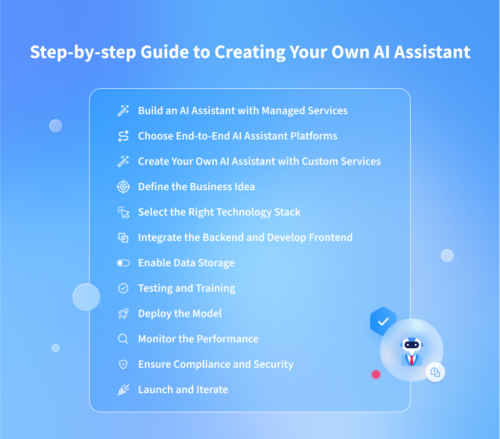 Step-by-step Guide to Creating Your Own AI Assistant

Build an AI Assistant with Managed Services
Choose End-to-End AI Assistant Platforms
Create Your Own AI Assistant with Custom Services
Define the Business Idea
Select the Right Technology Stack
Integrate the Backend and Develop Frontend
Enable Data Storage
Testing and Training
Deploy the Model
Monitor the Performance
Ensure Compliance and Security
Launch and Iterate